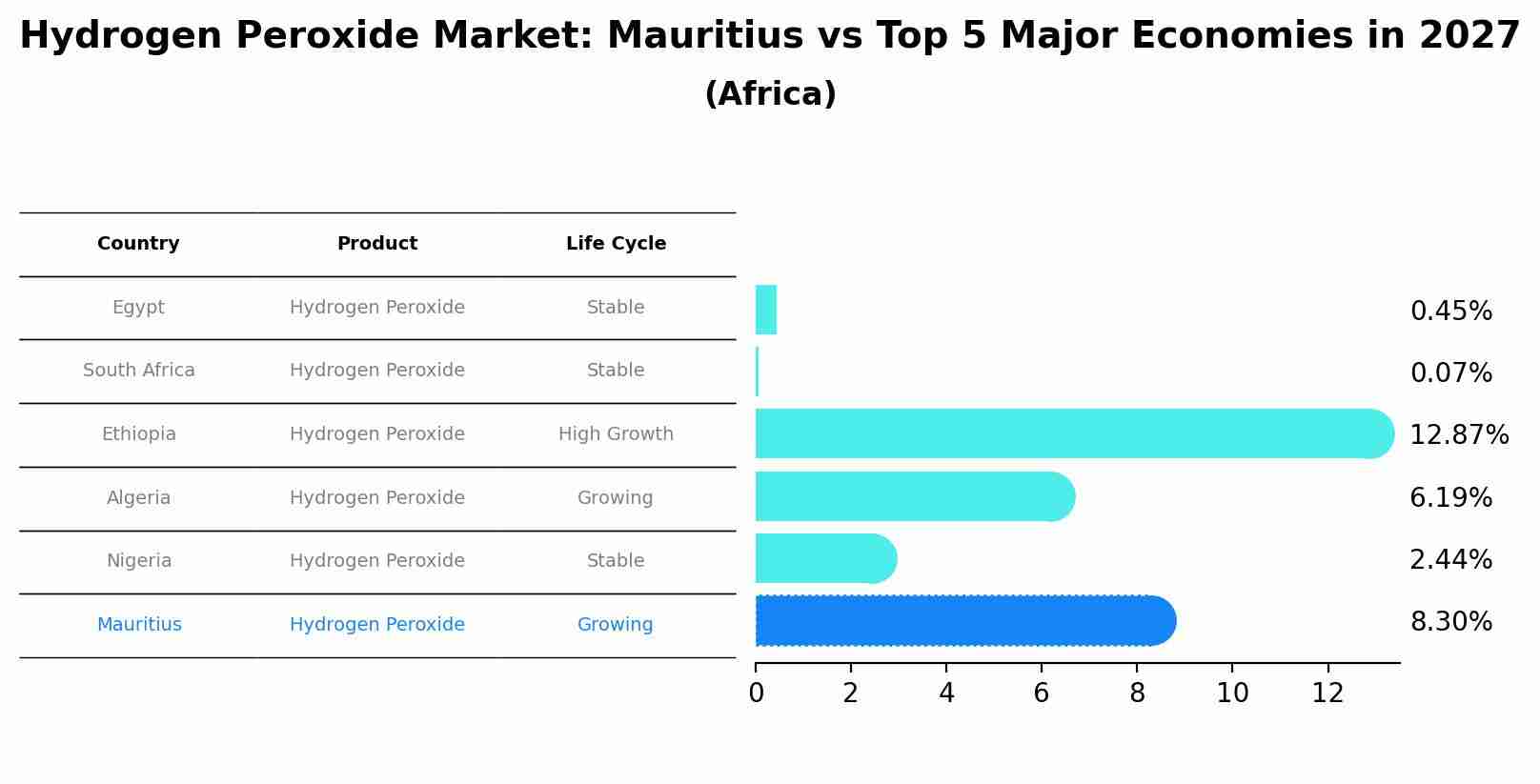 Hydrogen Peroxide Market: Mauritius vs Top 5 Major Economies in 2027
(Africa)

| Country | Product | Life Cycle |
|---|---|---|
| Egypt | Hydrogen Peroxide | Stable |
| South Africa | Hydrogen Peroxide | Stable |
| Ethiopia | Hydrogen Peroxide | High Growth |
| Algeria | Hydrogen Peroxide | Growing |
| Nigeria | Hydrogen Peroxide | Stable |
| Mauritius | Hydrogen Peroxide | Growing |

0.45%
0.07%
12.87%
6.19%
2.44%
8.30%

0 2 4 6 8 10 12